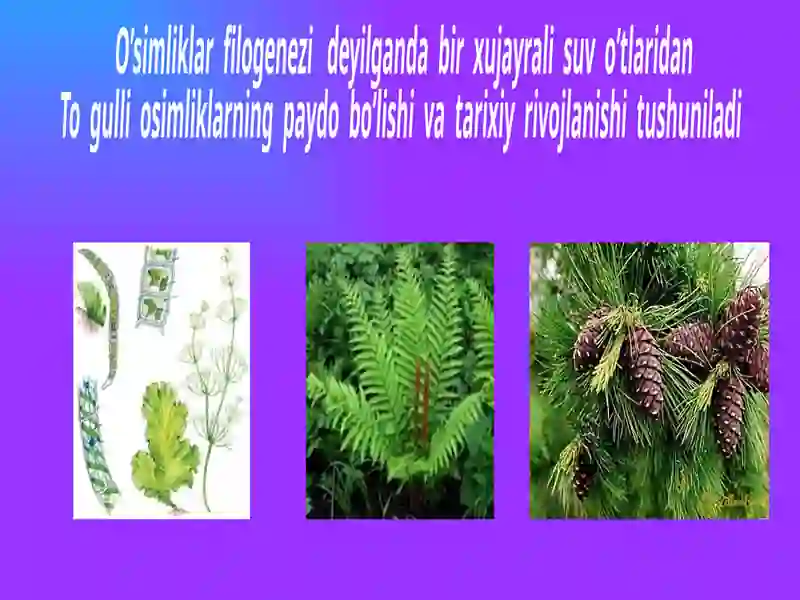 O'simliklar filogenezi deyilganda bir xujayrali suv o'tlaridan
To gulli osimliklarning paydo bo'lishi va tarixiy rivojlanishi tushuniladi